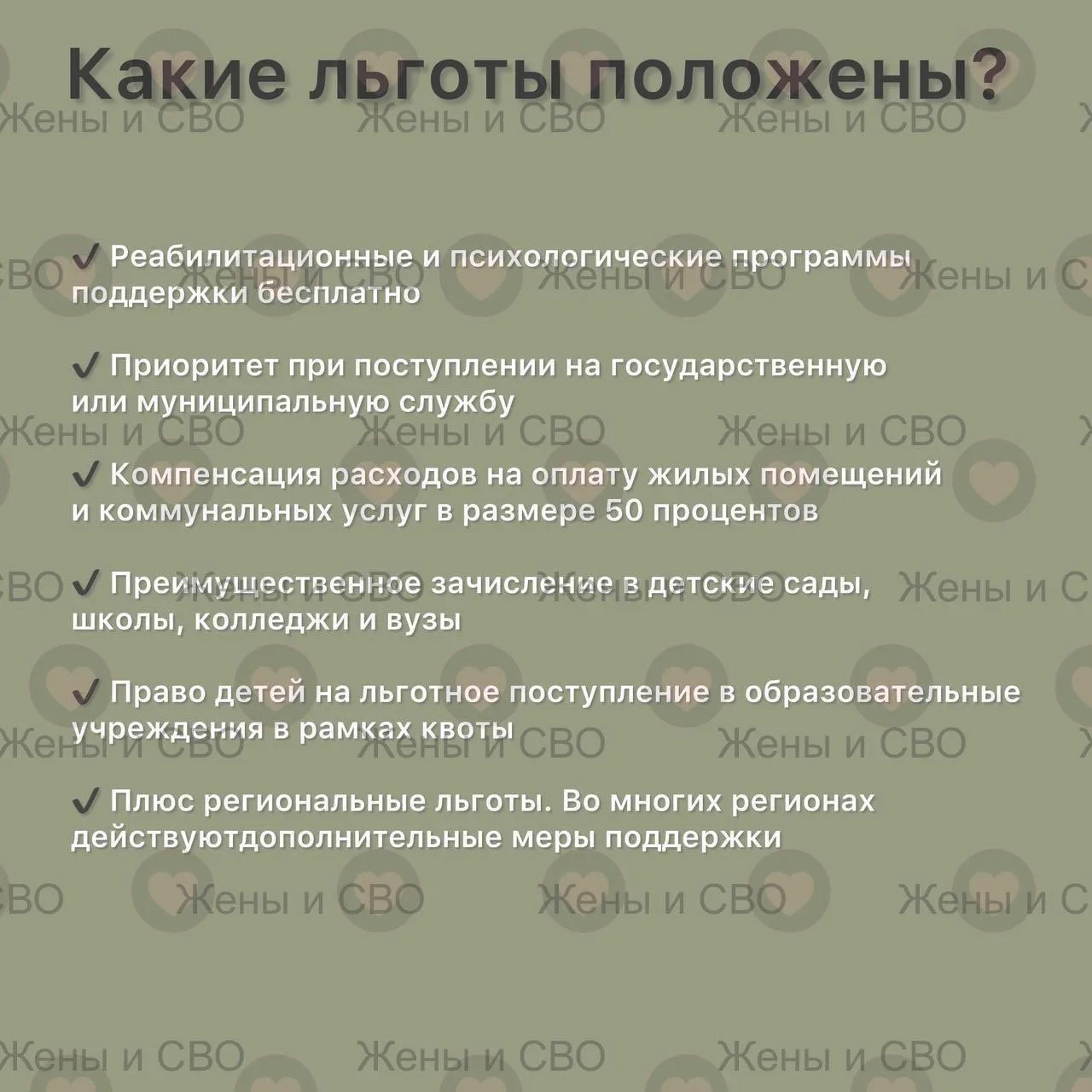 Какие льготы положены?

✔ Реабилитационные и психологические программы поддержки бесплатно

✔ Приоритет при поступлении на государственную или муниципальную службу

✔ Компенсация расходов на оплату жилых помещений и коммунальных услуг в размере 50 процентов

✔ Преимущественное зачисление в детские сады, школы, колледжи и вузы

✔ Право детей на льготное поступление в образовательные учреждения в рамках квоты

✔ Плюс региональные льготы. Во многих регионах действуютдополнительные меры поддержки

Жены и СВО